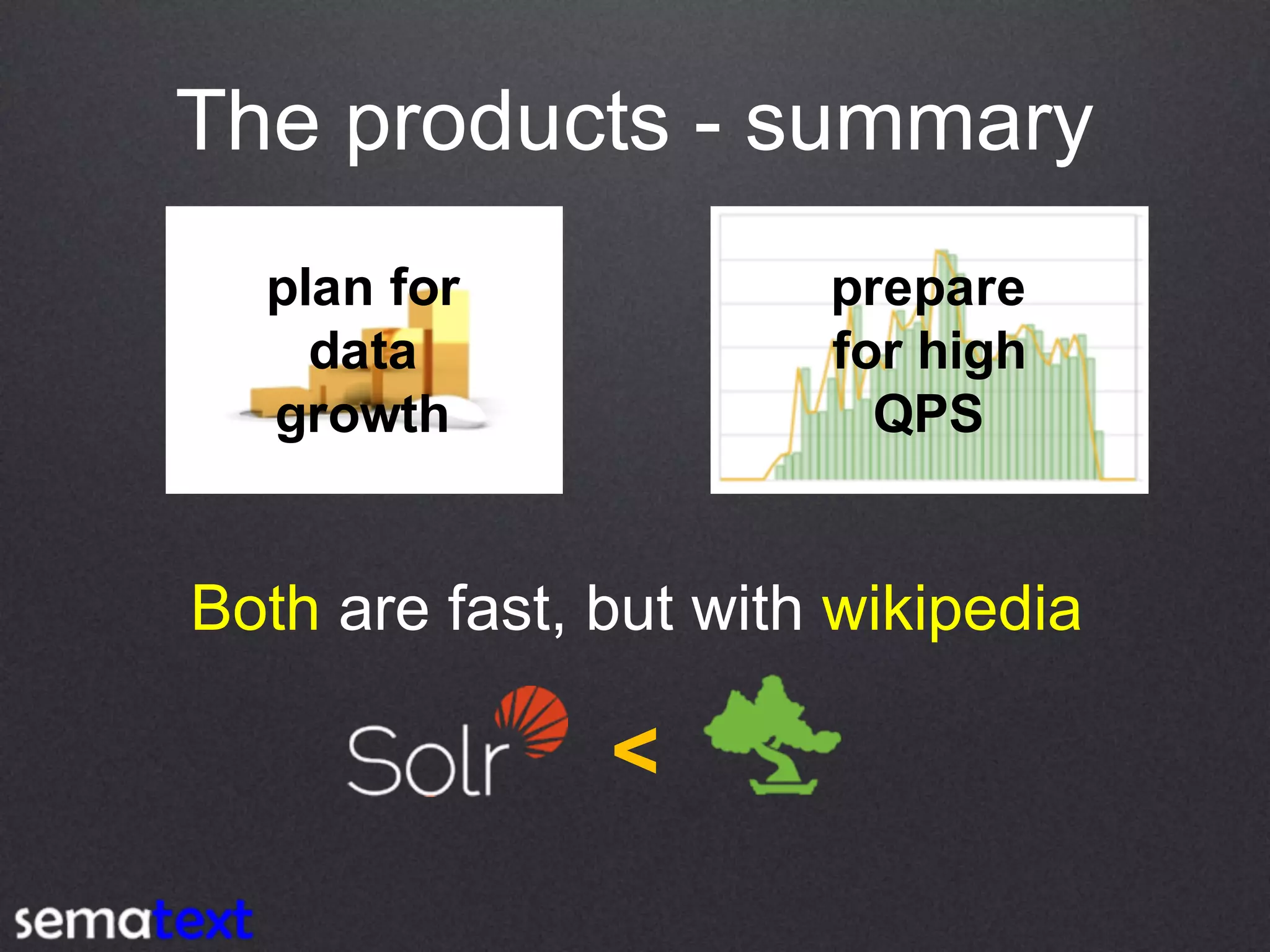 The products - summary

plan for data growth

prepare for high QPS

Both are fast, but with wikipedia

Solr < 

sematext